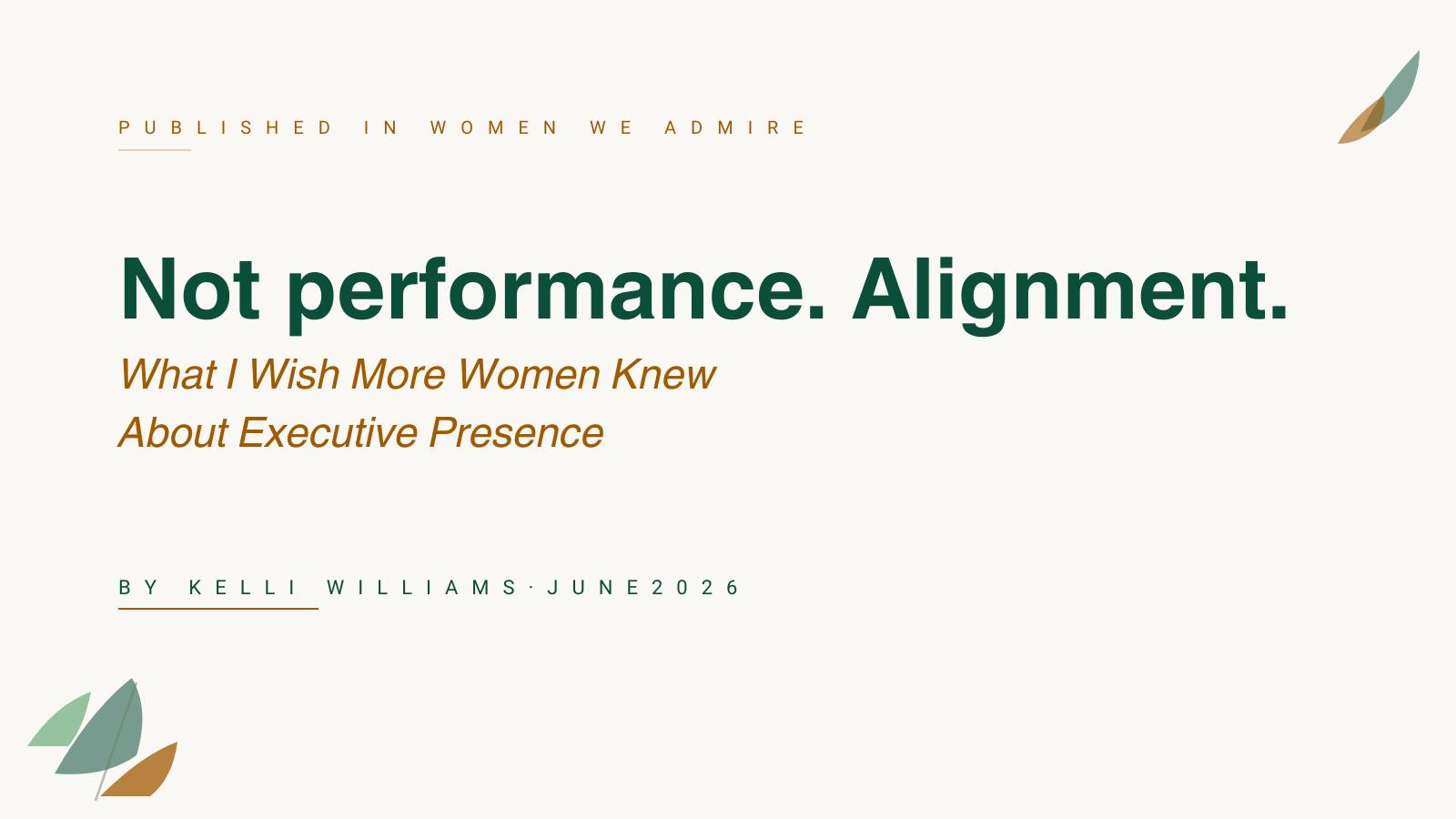 PUBLISHED IN WOMEN WE ADMIRE

Not performance. Alignment.

What I Wish More Women Knew
About Executive Presence

BY KELLI WILLIAMS · JUNE 2026